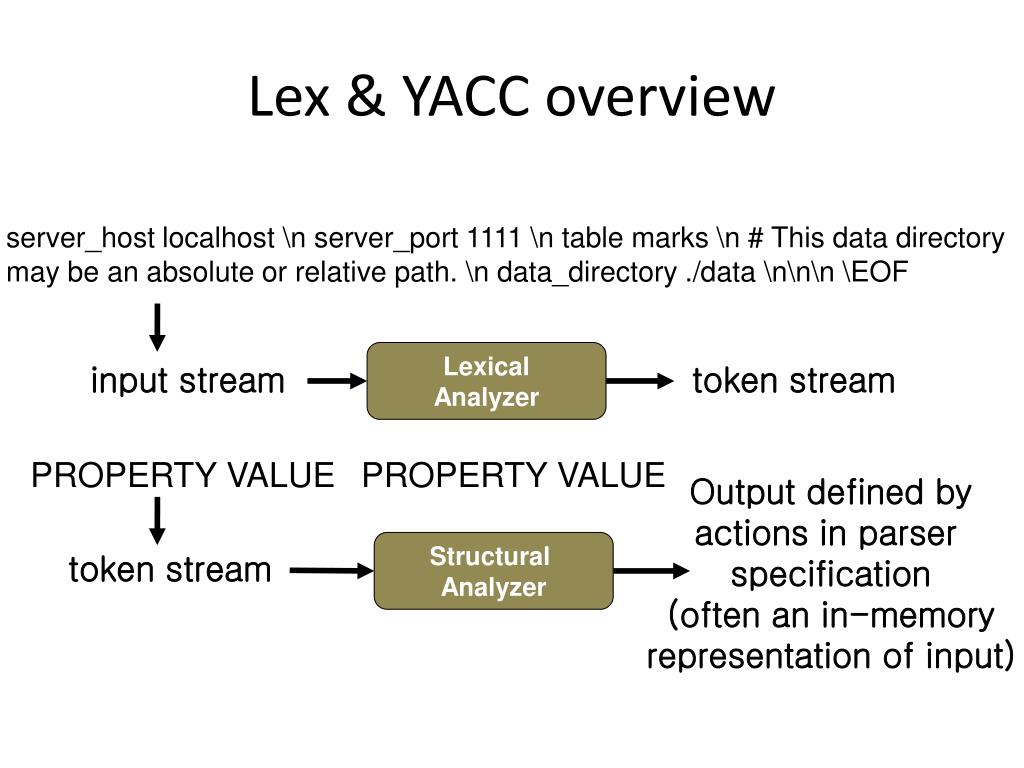 Lex & YACC overview

server_host localhost \n server_port 1111 \n table marks \n # This data directory may be an absolute or relative path. \n data_directory ./data \n\n\n \EOF

input stream

Lexical Analyzer

token stream

PROPERTY VALUE PROPERTY VALUE

token stream

Structural Analyzer

Output defined by actions in parser specification (often an in-memory representation of input)